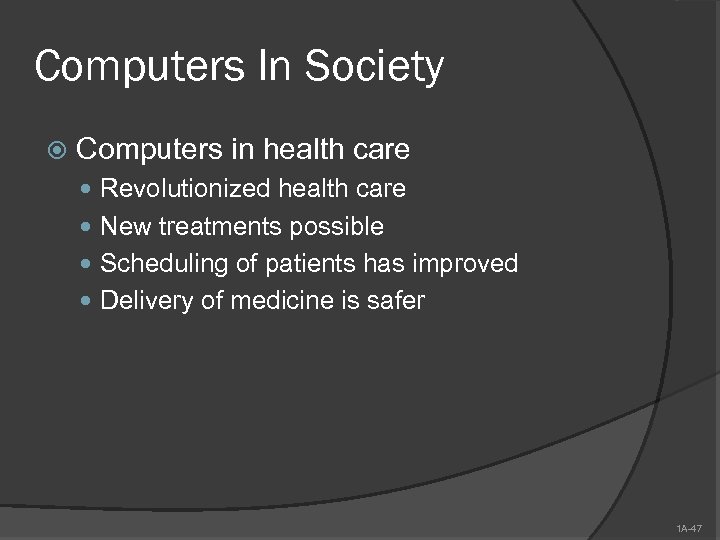 Computers In Society

Computers in health care

Revolutionized health care

New treatments possible

Scheduling of patients has improved

Delivery of medicine is safer

1A-47